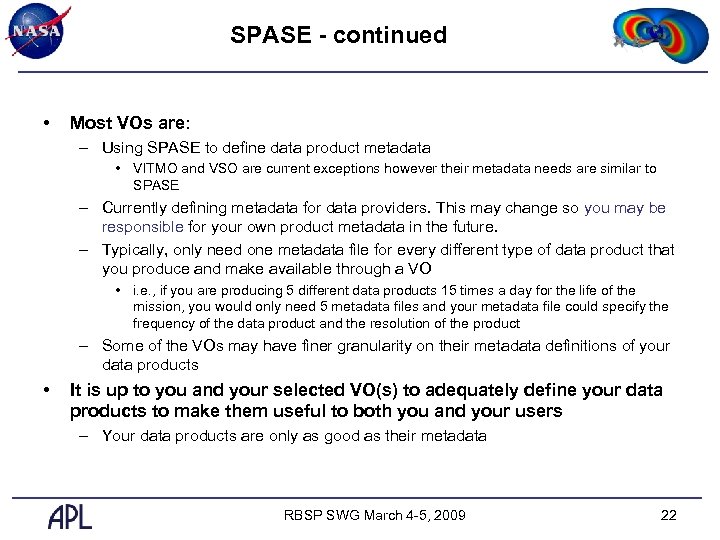 NASA

SPASE - continued

• Most VOs are:
– Using SPASE to define data product metadata
• VITMO and VSO are current exceptions however their metadata needs are similar to SPASE
– Currently defining metadata for data providers. This may change so you may be responsible for your own product metadata in the future.
– Typically, only need one metadata file for every different type of data product that you produce and make available through a VO
• i.e., if you are producing 5 different data products 15 times a day for the life of the mission, you would only need 5 metadata files and your metadata file could specify the frequency of the data product and the resolution of the product
– Some of the VOs may have finer granularity on their metadata definitions of your data products
• It is up to you and your selected VO(s) to adequately define your data products to make them useful to both you and your users
– Your data products are only as good as their metadata

APL

RBSP SWG March 4-5, 2009

22